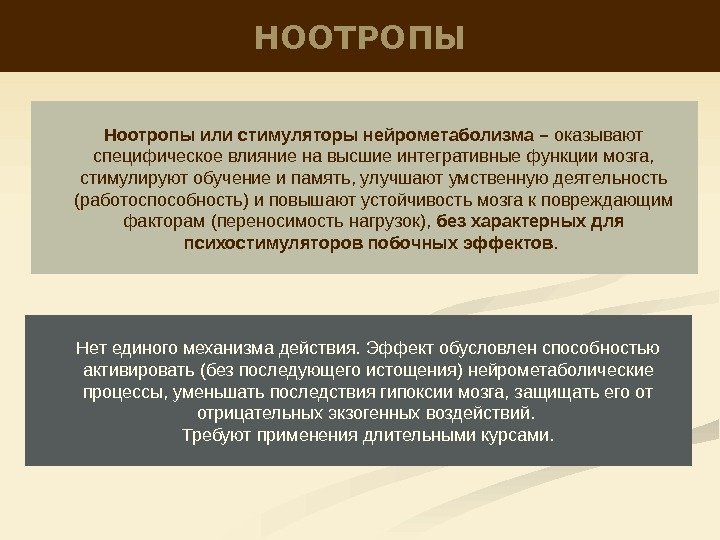 НООТРОПЫ

Ноотропы или стимуляторы нейрометаболизма – оказывают специфическое влияние на высшие интегративные функции мозга, стимулируют обучение и память, улучшают умственную деятельность (работоспособность) и повышают устойчивость мозга к повреждающим факторам (переносимость нагрузок), без характерных для психостимуляторов побочных эффектов.

Нет единого механизма действия. Эффект обусловлен способностью активировать (без последующего истощения) нейрометаболические процессы, уменьшать последствия гипоксии мозга, защищать его от отрицательных экзогенных воздействий.
Требуют применения длительными курсами.